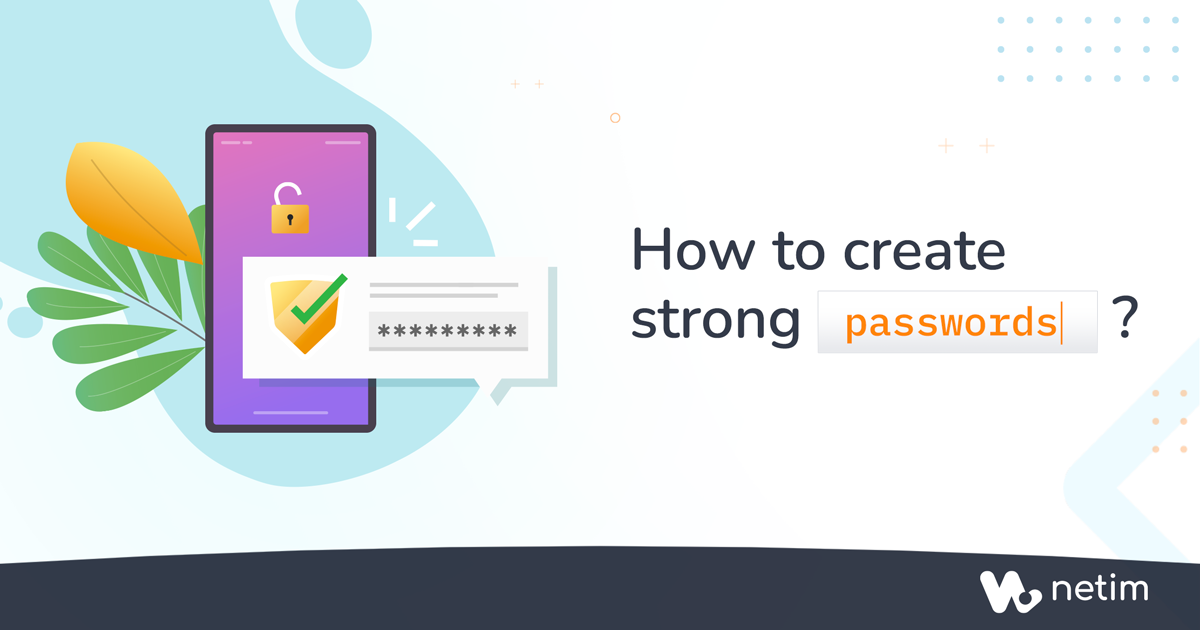 *********

How to create strong passwords ?

netim